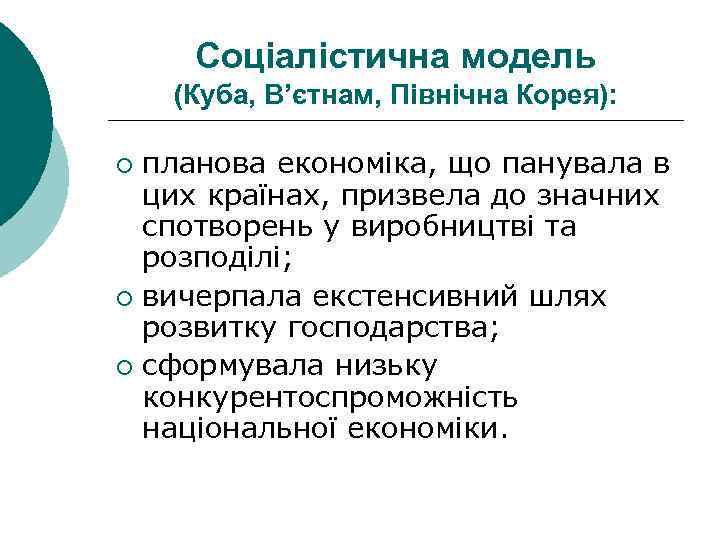 Соціалістична модель
(Куба, В’єтнам, Північна Корея):

○ планова економіка, що панувала в цих країнах, призвела до значних спотворень у виробництві та розподілі;
○ вичерпала екстенсивний шлях розвитку господарства;
○ сформувала низьку конкурентоспроможність національної економіки.